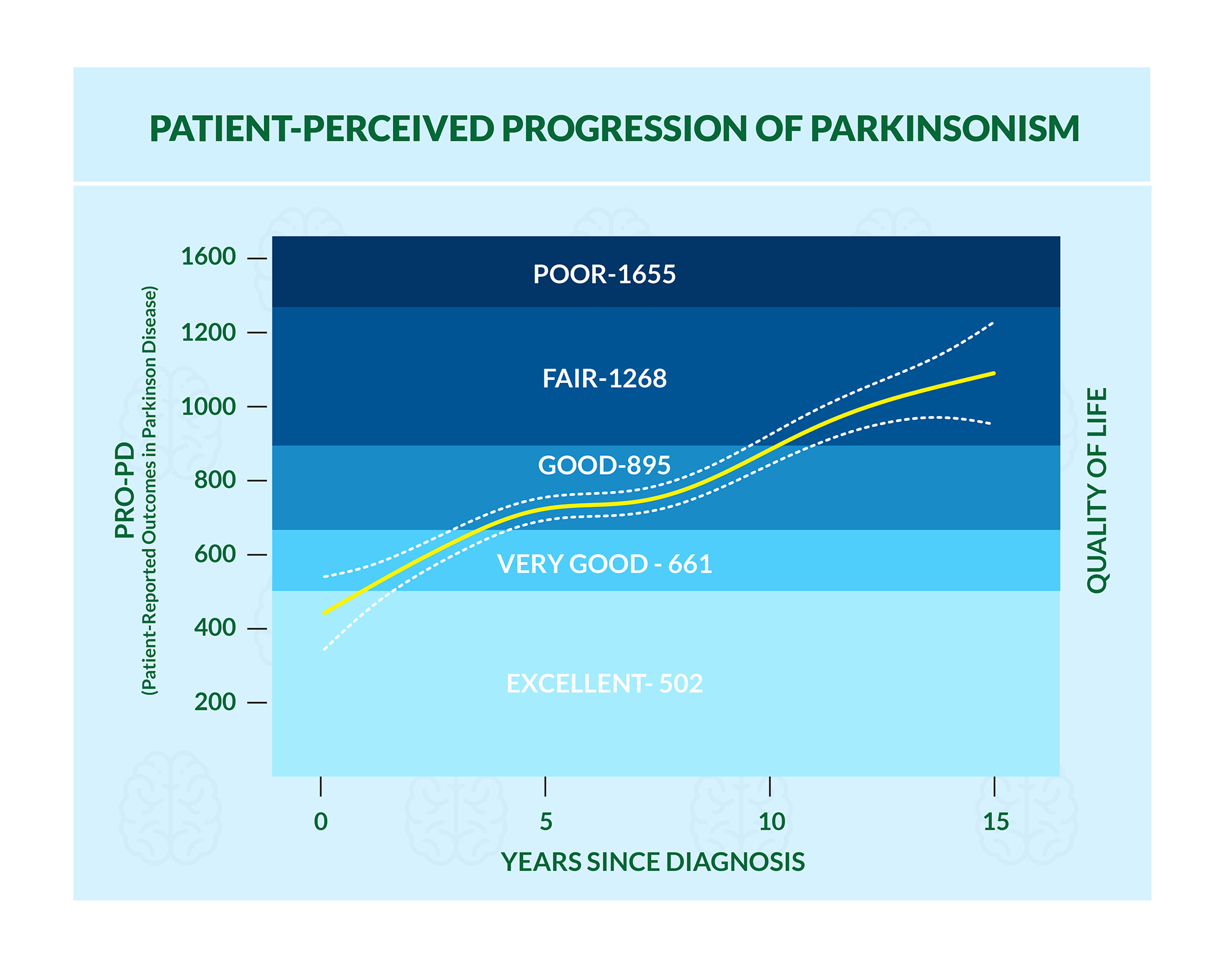 PATIENT-PERCEIVED PROGRESSION OF PARKINSONISM

PRO-PD
(Patient-Reported Outcomes in Parkinson Disease)

1600
1200
1000
800
600
400
200

POOR-1655
FAIR-1268
GOOD-895
VERY GOOD - 661
EXCELLENT- 502

QUALITY OF LIFE

0
5
10
15

YEARS SINCE DIAGNOSIS